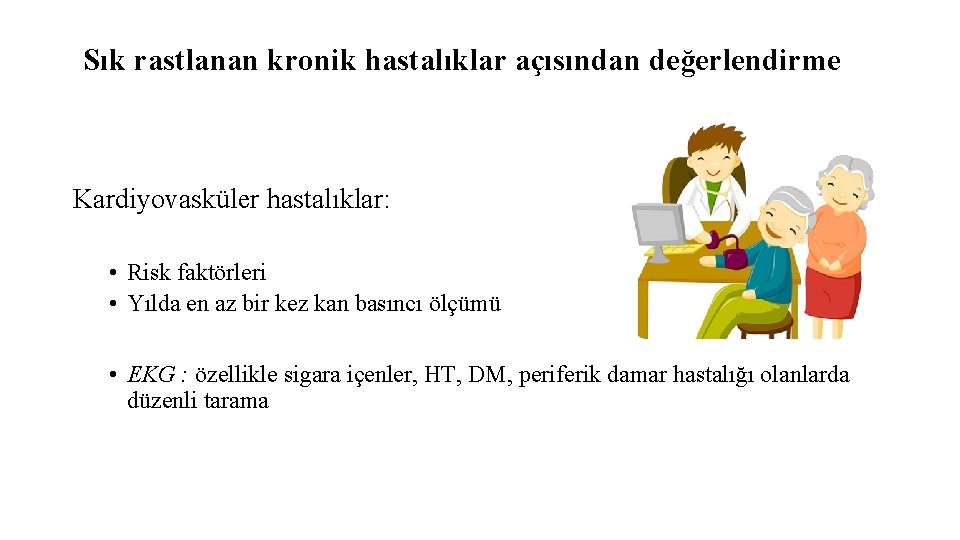 Sık rastlanan kronik hastalıklar açısından değerlendirme

Kardiyovasküler hastalıklar:

• Risk faktörleri
• Yılda en az bir kez kan basıncı ölçümü

• EKG : özellikle sigara içenler, HT, DM, periferik damar hastalığı olanlarda düzenli tarama